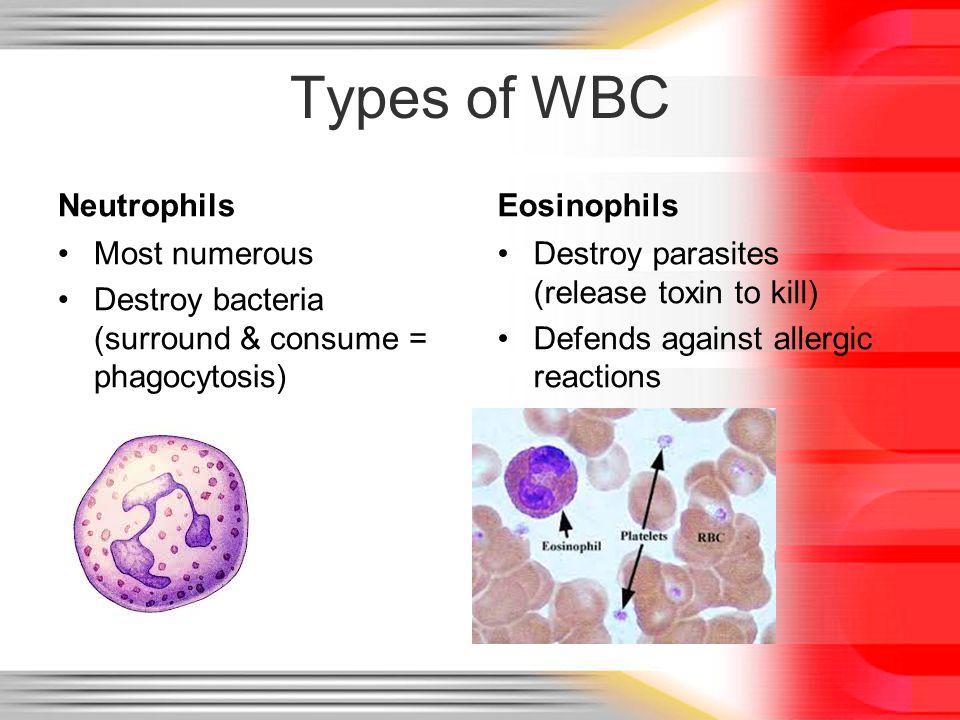 Types of WBC

Neutrophils
• Most numerous
• Destroy bacteria (surround & consume = phagocytosis)

Eosinophils
• Destroy parasites (release toxin to kill)
• Defends against allergic reactions

Eosinophil
Platelets
RBC